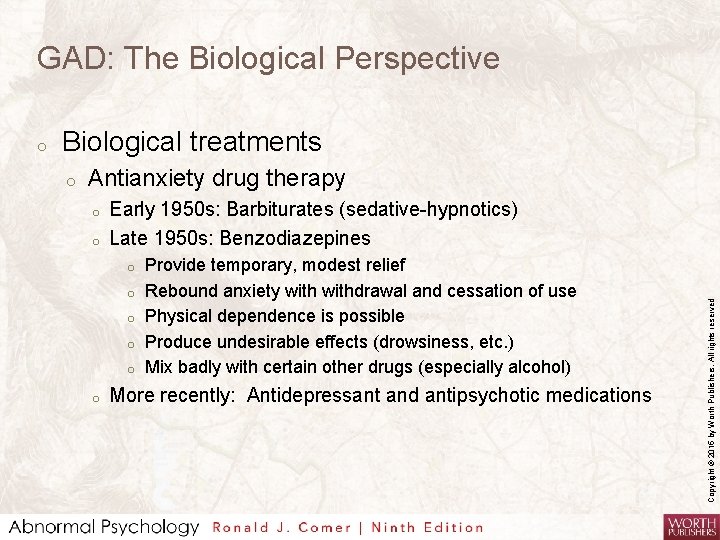 GAD: The Biological Perspective

o Biological treatments
o Antianxiety drug therapy
o Early 1950s: Barbiturates (sedative-hypnotics)
o Late 1950s: Benzodiazepines
o Provide temporary, modest relief
o Rebound anxiety with withdrawal and cessation of use
o Physical dependence is possible
o Produce undesirable effects (drowsiness, etc.)
o Mix badly with certain other drugs (especially alcohol)
o More recently: Antidepressant and antipsychotic medications

Copyright © 2016 by Worth Publishers. All rights reserved

Abnormal Psychology Ronald J. Comer | Ninth Edition

WORTH PUBLISHERS